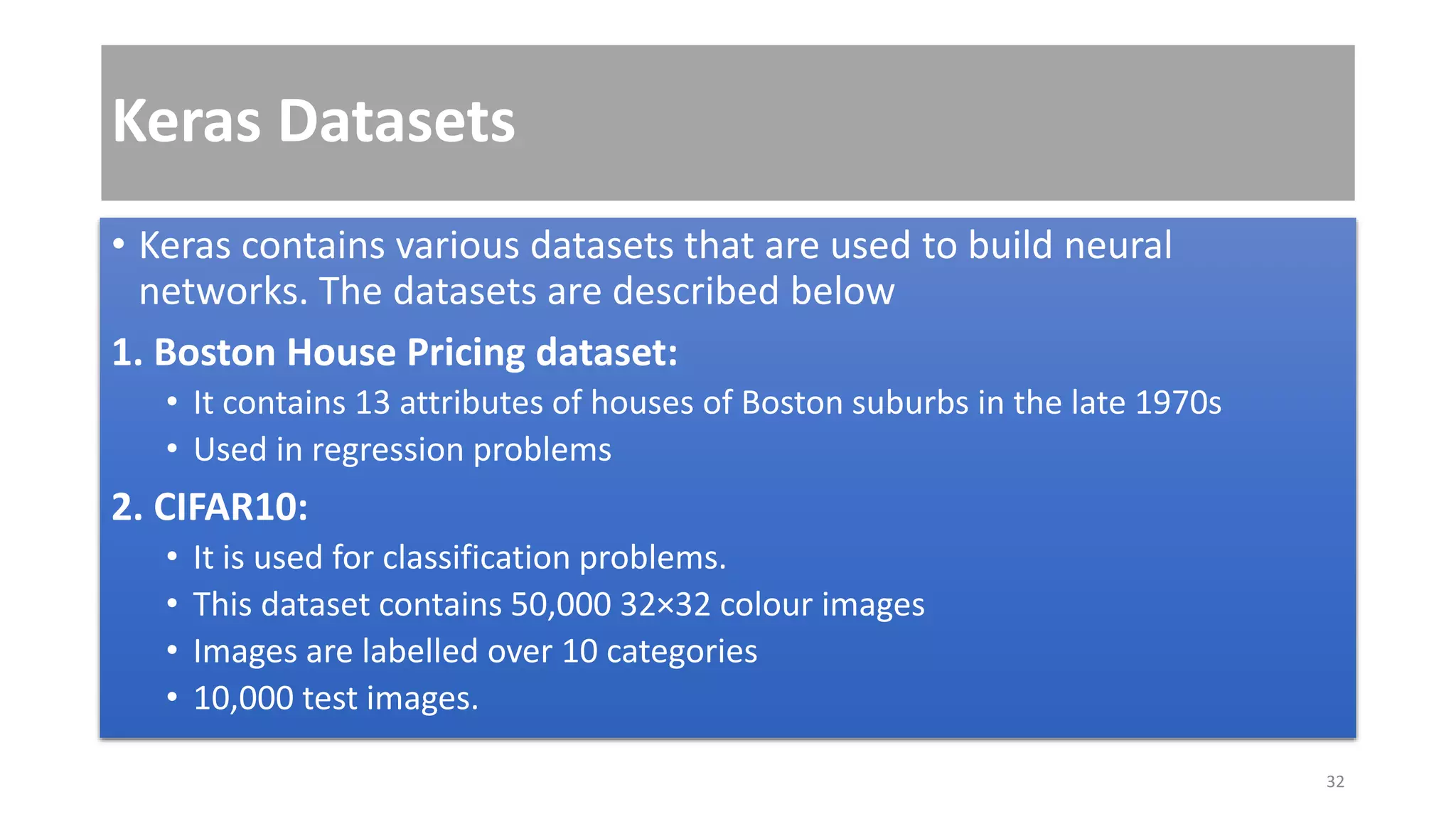 Keras Datasets

• Keras contains various datasets that are used to build neural networks. The datasets are described below

1. Boston House Pricing dataset:

• It contains 13 attributes of houses of Boston suburbs in the late 1970s

• Used in regression problems

2. CIFAR10:

• It is used for classification problems.

• This dataset contains 50,000 32×32 colour images

• Images are labelled over 10 categories

• 10,000 test images.

32